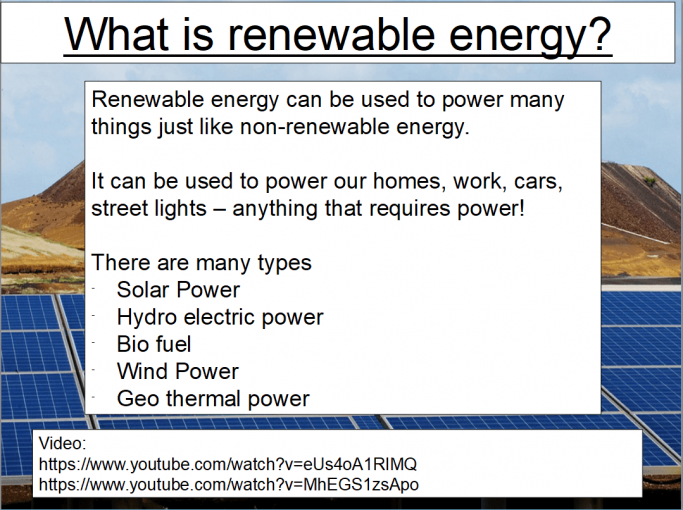 What is renewable energy?

Renewable energy can be used to power many things just like non-renewable energy.

It can be used to power our homes, work, cars, street lights – anything that requires power!

There are many types
- Solar Power
- Hydro electric power
- Bio fuel
- Wind Power
- Geo thermal power

Video:
https://www.youtube.com/watch?v=eUs4oA1RIMQ
https://www.youtube.com/watch?v=MhEGS1zsApo